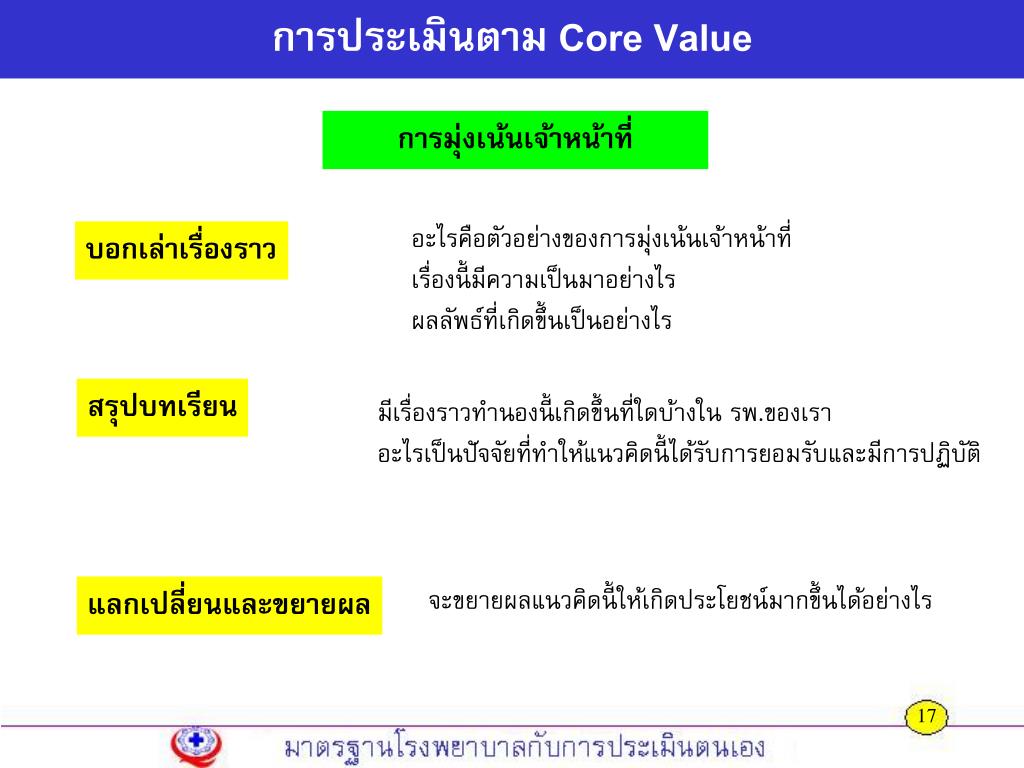 การประเมินตาม Core Value

การมุ่งเน้นเจ้าหน้าที่

บอกเล่าเรื่องราว

อะไรคือตัวอย่างของการมุ่งเน้นเจ้าหน้าที่
เรื่องนี้มีความเป็นมาอย่างไร
ผลลัพธ์ที่เกิดขึ้นเป็นอย่างไร

สรุปบทเรียน

มีเรื่องราวทำนองนี้เกิดขึ้นที่ใดบ้างใน รพ.ของเรา
อะไรเป็นปัจจัยที่ทำให้แนวคิดนี้ได้รับการยอมรับและมีการปฏิบัติ

แลกเปลี่ยนและขยายผล

จะขยายผลแนวคิดนี้ให้เกิดประโยชน์มากขึ้นได้อย่างไร

17

มาตรฐานโรงพยาบาลกับการประเมินตนเอง